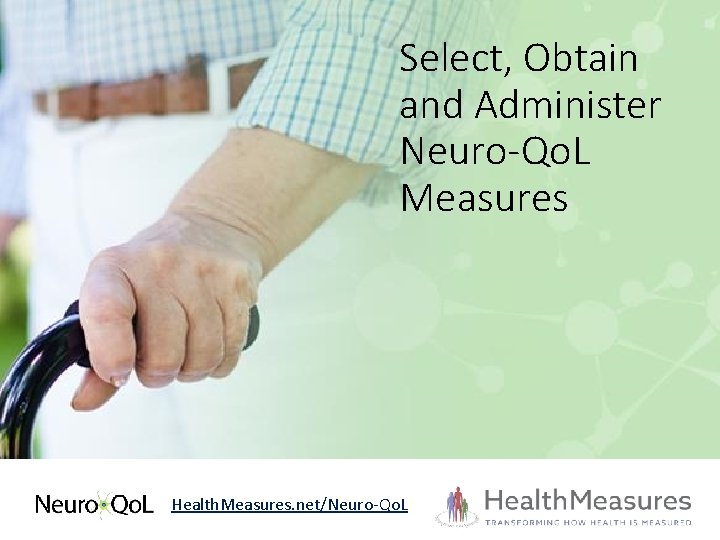 Select, Obtain and Administer Neuro-QoL Measures

Neuro QoL HealthMeasures.net/Neuro-QoL HealthMeasures TRANSFORMING HOW HEALTH IS MEASURED